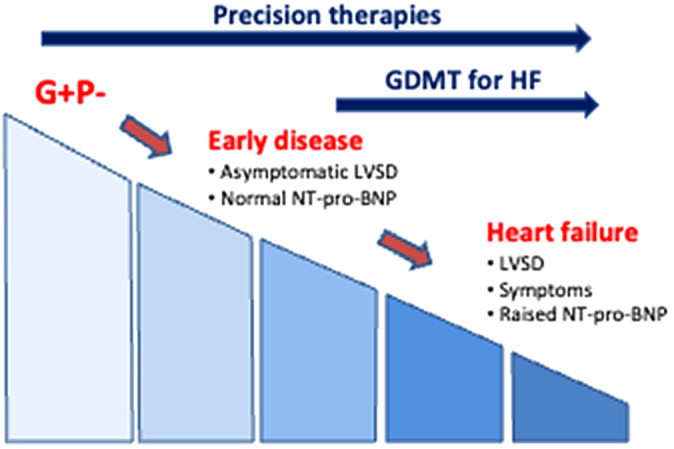 Precision therapies

GDMT for HF

G+P-

Early disease
• Asymptomatic LVSD
• Normal NT-pro-BNP

Heart failure
• LVSD
• Symptoms
• Raised NT-pro-BNP